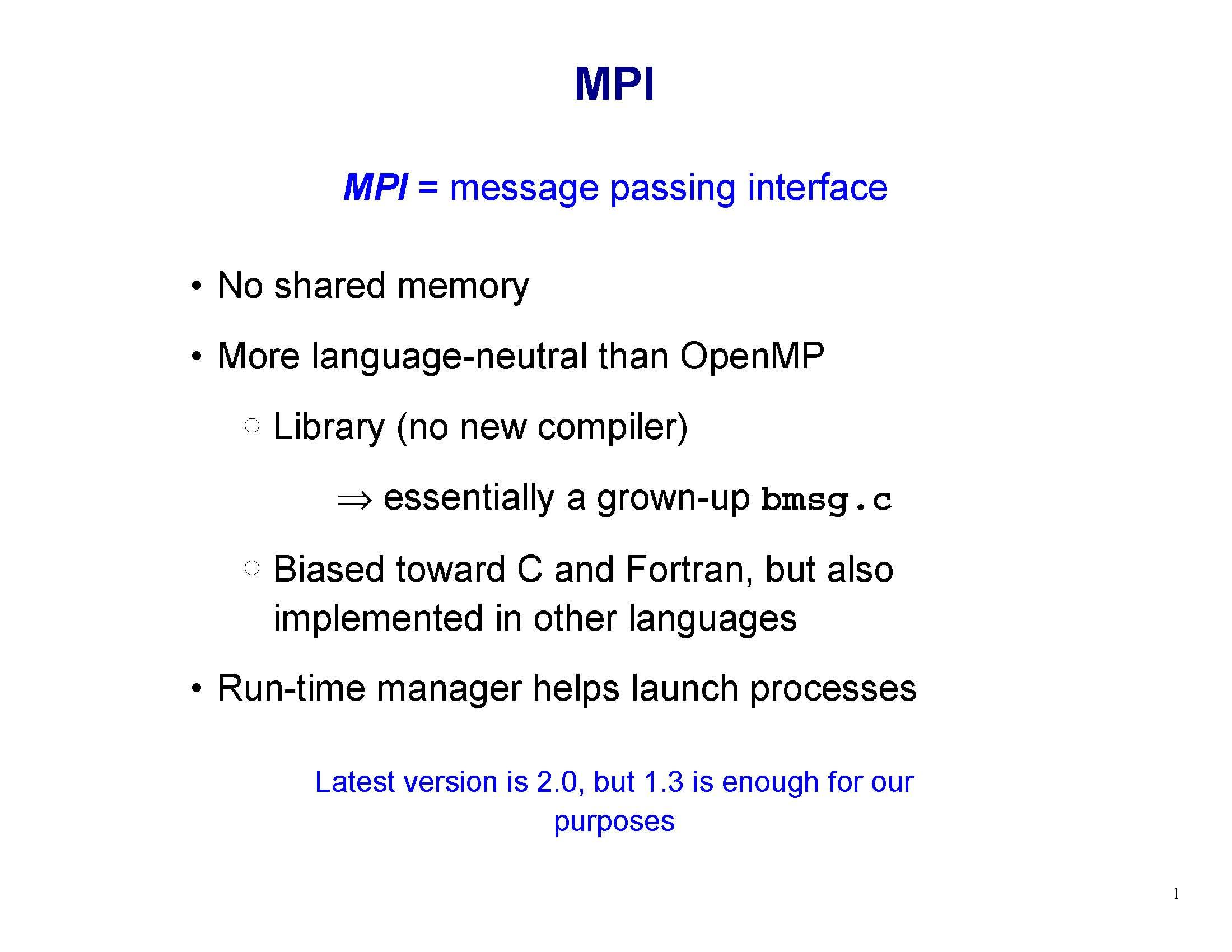 MPI

MPI = message passing interface

• No shared memory

• More language-neutral than OpenMP

○ Library (no new compiler)

$\Rightarrow$ essentially a grown-up bmsg.c

○ Biased toward C and Fortran, but also implemented in other languages

• Run-time manager helps launch processes

Latest version is 2.0, but 1.3 is enough for our purposes

1